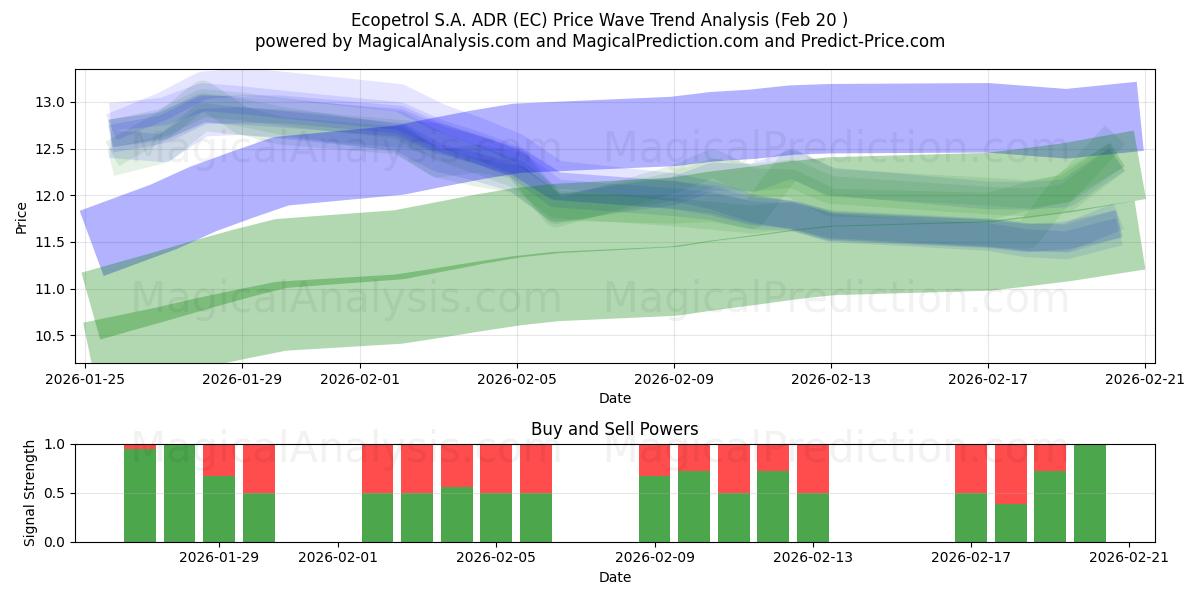 Ecopetrol S.A. ADR (EC) Price Wave Trend Analysis (Feb 20 )
powered by MagicalAnalysis.com and MagicalPrediction.com and Predict-Price.com

MagicalAnalysis.com MagicalPrediction.com
MagicalAnalysis.com MagicalPrediction.com

Price
13.0
12.5
12.0
11.5
11.0
10.5

2026-01-25 2026-01-29 2026-02-01 2026-02-05 2026-02-09 2026-02-13 2026-02-17 2026-02-21
Date

Buy and Sell Powers

MagicalAnalysis.com MagicalPrediction.com

Signal Strength
1.0
0.5
0.0

2026-01-29 2026-02-01 2026-02-05 2026-02-09 2026-02-13 2026-02-17 2026-02-21
Date